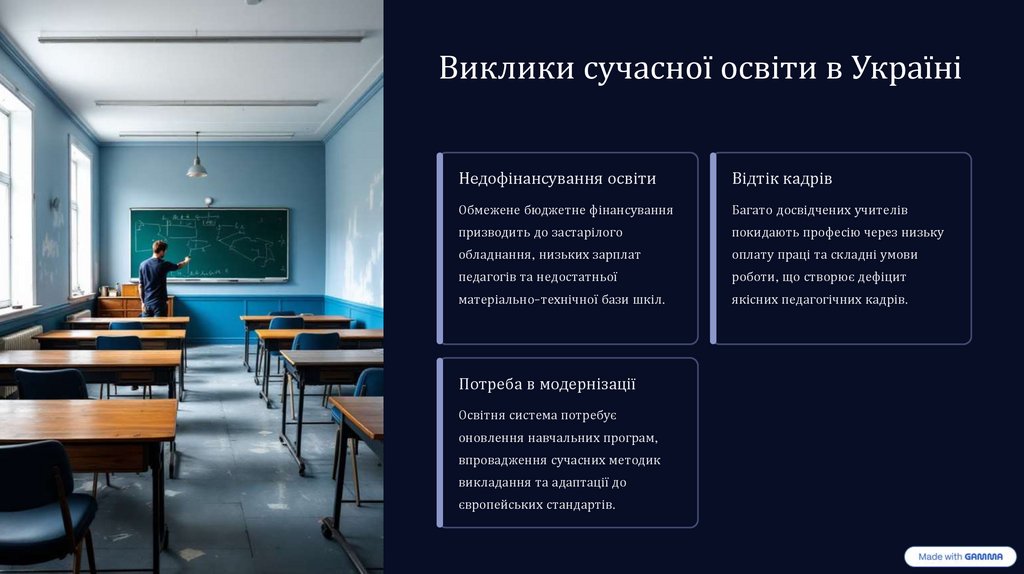 Виклики сучасної освіти в Україні

Недофінансування освіти

Обмежене бюджетне фінансування призводить до застарілого обладнання, низьких зарплат педагогів та недостатньої матеріально-технічної бази шкіл.

Відтік кадрів

Багато досвідчених учителів покидають професію через низьку оплату праці та складні умови роботи, що створює дефіцит якісних педагогічних кадрів.

Потреба в модернізації

Освітня система потребує оновлення навчальних програм, впровадження сучасних методик викладання та адаптації до європейських стандартів.

Made with GAMMA